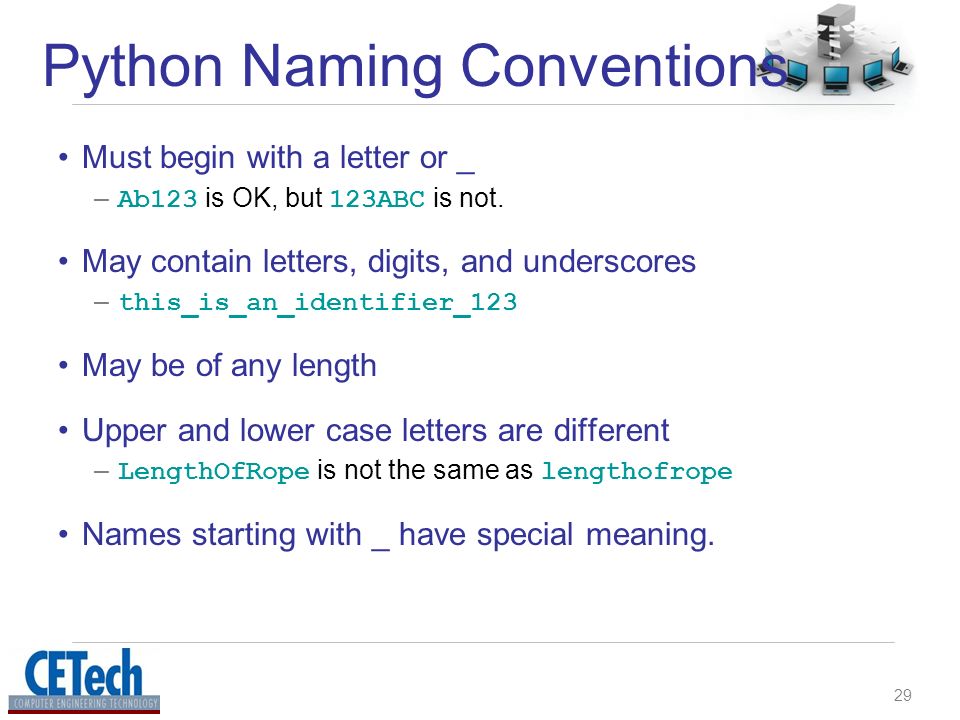 Python Naming Conventions

• Must begin with a letter or _
– Ab123 is OK, but 123ABC is not.

• May contain letters, digits, and underscores
– this_is_an_identifier_123

• May be of any length

• Upper and lower case letters are different
– LengthOfRope is not the same as lengthofrope

• Names starting with _ have special meaning.

CETech
COMPUTER ENGINEERING TECHNOLOGY

29